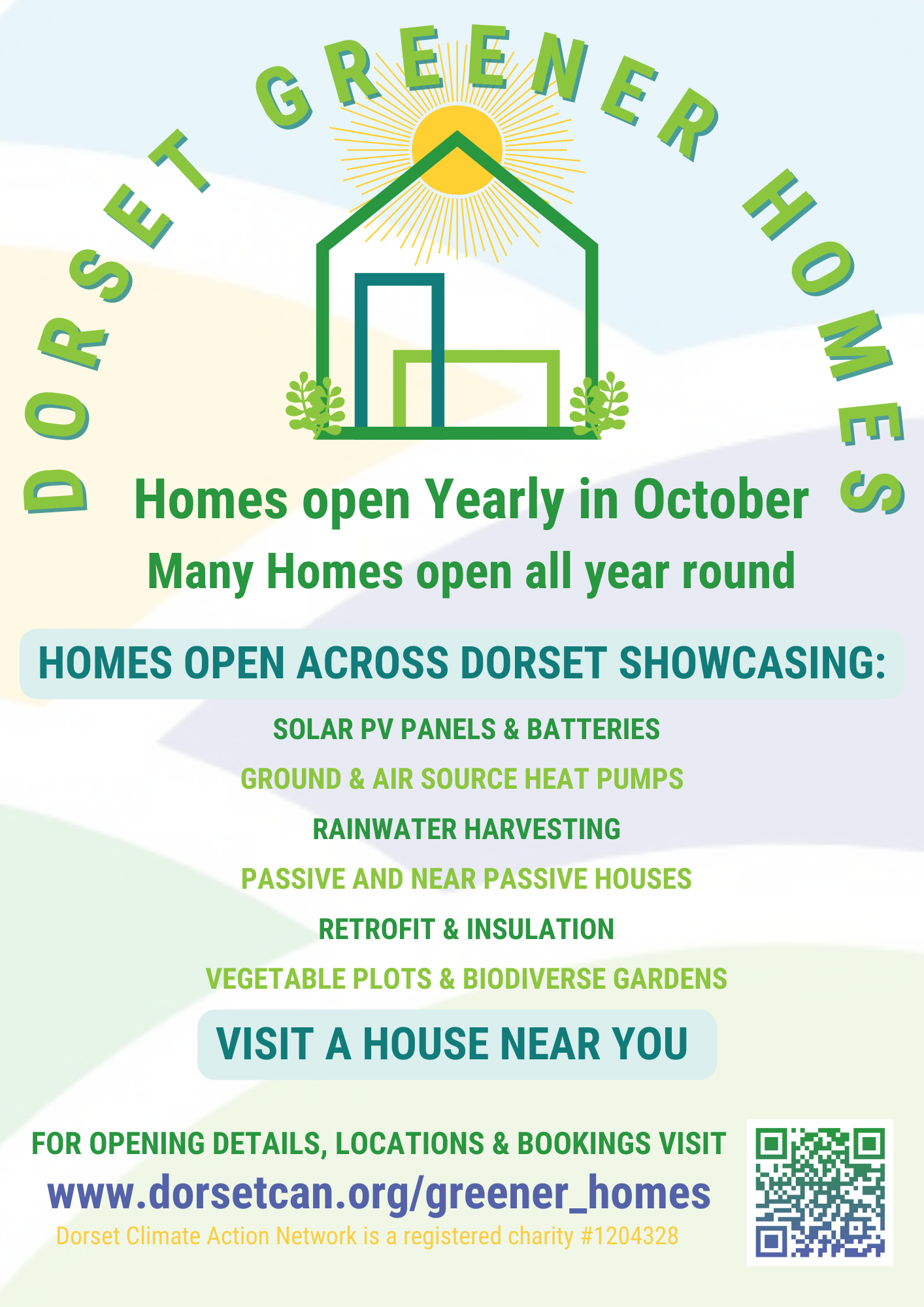 DORSET GREENER HOMES

Homes open Yearly in October
Many Homes open all year round

HOMES OPEN ACROSS DORSET SHOWCASING:

SOLAR PV PANELS & BATTERIES
GROUND & AIR SOURCE HEAT PUMPS
RAINWATER HARVESTING
PASSIVE AND NEAR PASSIVE HOUSES
RETROFIT & INSULATION
VEGETABLE PLOTS & BIODIVERSE GARDENS

VISIT A HOUSE NEAR YOU

FOR OPENING DETAILS, LOCATIONS & BOOKINGS VISIT
www.dorsetcan.org/greener_homes
Dorset Climate Action Network is a registered charity #1204328